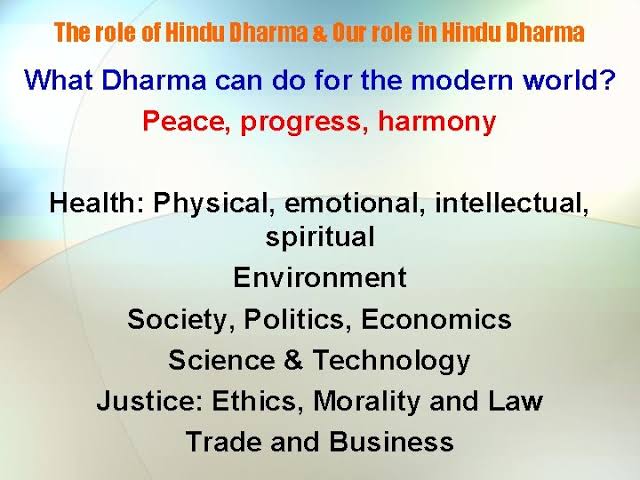 The role of Hindu Dharma & Our role in Hindu Dharma

What Dharma can do for the modern world?

Peace, progress, harmony

Health: Physical, emotional, intellectual, spiritual

Environment

Society, Politics, Economics

Science & Technology

Justice: Ethics, Morality and Law

Trade and Business